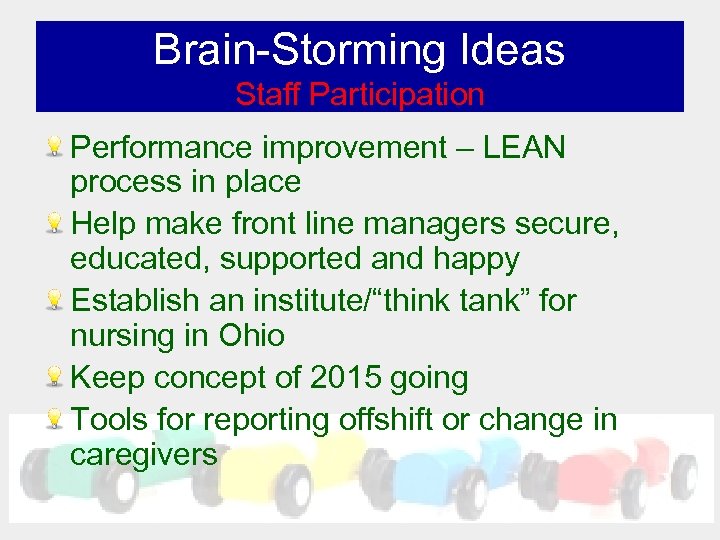 Brain-Storming Ideas
Staff Participation

Performance improvement – LEAN process in place

Help make front line managers secure, educated, supported and happy

Establish an institute/“think tank” for nursing in Ohio

Keep concept of 2015 going

Tools for reporting offshift or change in caregivers